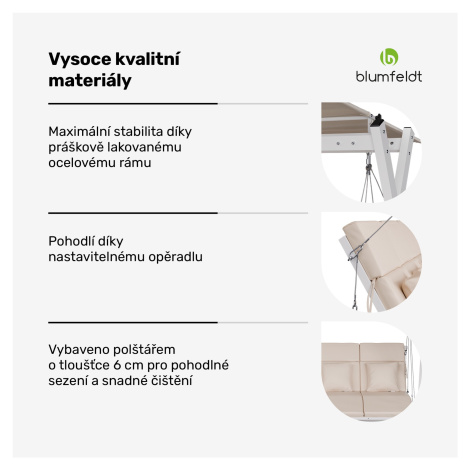 Vysoce kvalitní materiály

blumfeldt

Maximální stabilita díky práškově lakovanému ocelovému rámu

Pohodlí díky nastavitelnému opěradlu

Vybaveno polštářem o tloušťce 6 cm pro pohodlné sezení a snadné čištění